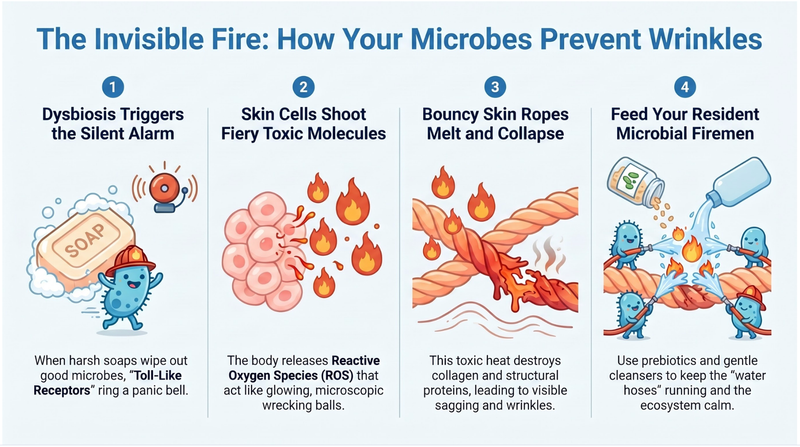 The Invisible Fire: How Your Microbes Prevent Wrinkles

1
Dysbiosis Triggers the Silent Alarm

SOAP

When harsh soaps wipe out good microbes, "Toll-Like Receptors" ring a panic bell.

2
Skin Cells Shoot Fiery Toxic Molecules

The body releases Reactive Oxygen Species (ROS) that act like glowing, microscopic wrecking balls.

3
Bouncy Skin Ropes Melt and Collapse

This toxic heat destroys collagen and structural proteins, leading to visible sagging and wrinkles.

4
Feed Your Resident Microbial Firemen

Use prebiotics and gentle cleansers to keep the "water hoses" running and the ecosystem calm.